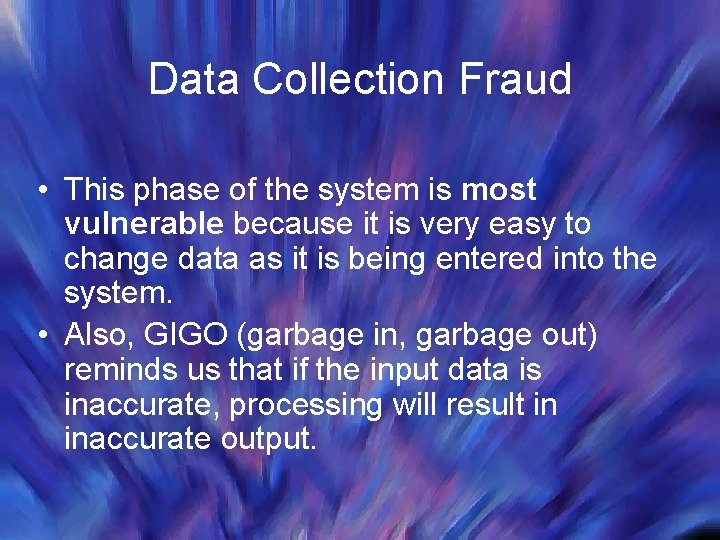 Data Collection Fraud

• This phase of the system is most vulnerable because it is very easy to change data as it is being entered into the system.
• Also, GIGO (garbage in, garbage out) reminds us that if the input data is inaccurate, processing will result in inaccurate output.